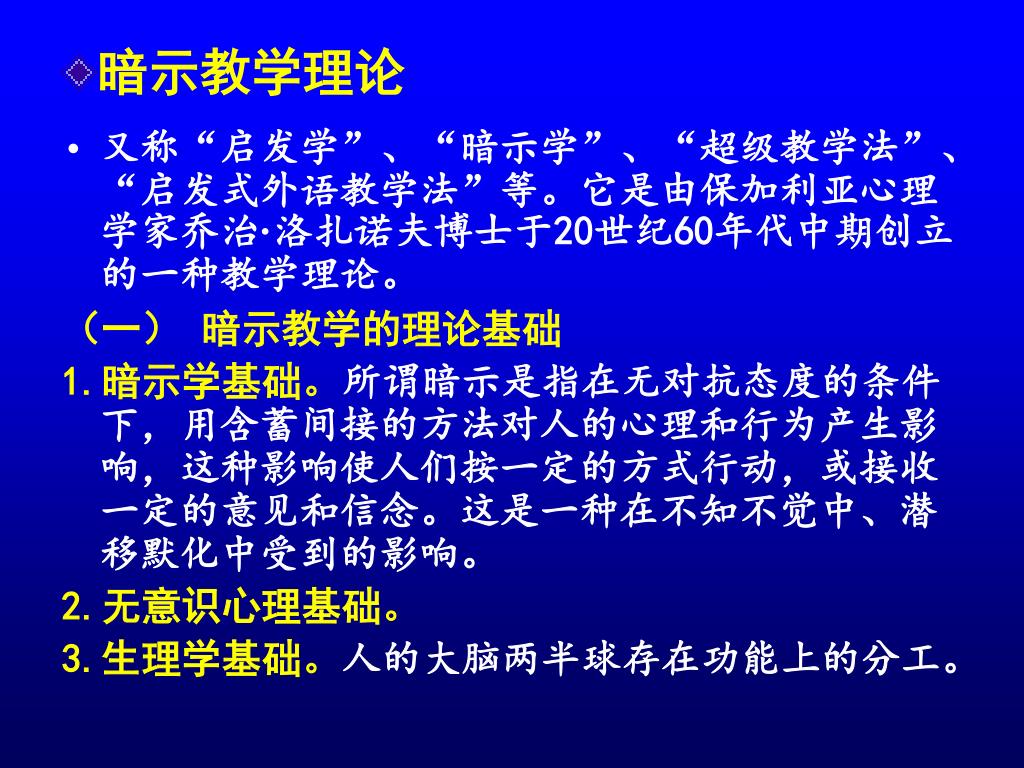 暗示教学理论

• 又称“启发学”、“暗示学”、“超级教学法”、“启发式外语教学法”等。它是由保加利亚心理学家乔治·洛扎诺夫博士于20世纪60年代中期创立的一种教学理论。

（一） 暗示教学的理论基础

1. 暗示学基础。所谓暗示是指在无对抗态度的条件下，用含蓄间接的方法对人的心理和行为产生影响，这种影响使人们按一定的方式行动，或接收一定的意见和信念。这是一种在不知不觉中、潜移默化中受到的影响。

2. 无意识心理基础。

3. 生理学基础。人的大脑两半球存在功能上的分工。